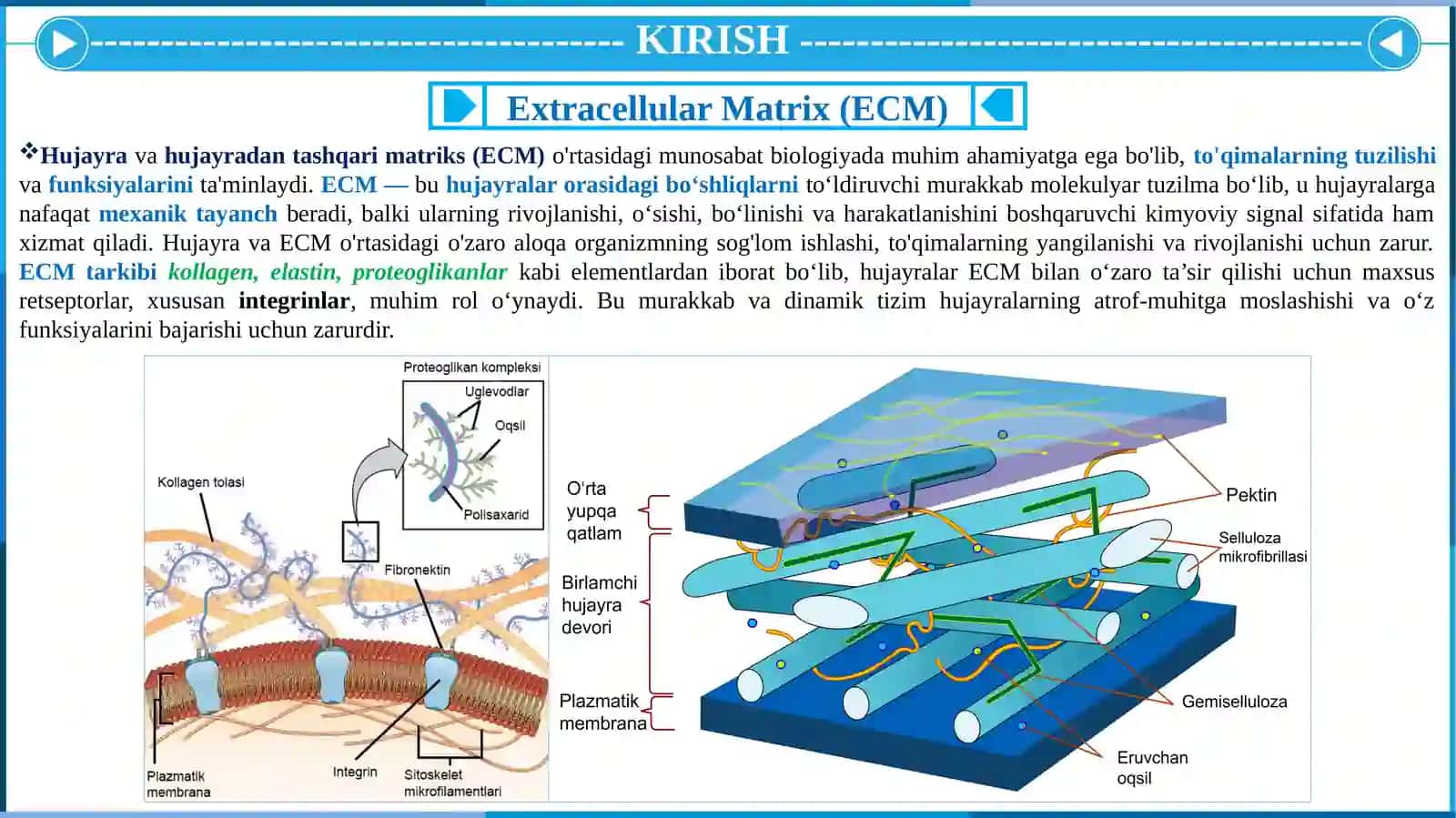 KIRISH

Extracellular Matrix (ECM)

❖Hujayra va hujayradan tashqari matriks (ECM) o'rtasidagi munosabat biologiyada muhim ahamiyatga ega bo'lib, to'qimalarning tuzilishi va funksiyalarini ta'minlaydi. ECM — bu hujayralar orasidagi bo‘shliqlarni to‘ldiruvchi murakkab molekulyar tuzilma bo‘lib, u hujayralarga nafaqat mexanik tayanch beradi, balki ularning rivojlanishi, o‘sishi, bo‘linishi va harakatlanishini boshqaruvchi kimyoviy signal sifatida ham xizmat qiladi. Hujayra va ECM o'rtasidagi o'zaro aloqa organizmning sog'lom ishlashi, to'qimalarning yangilanishi va rivojlanishi uchun zarur. ECM tarkibi kollagen, elastin, proteoglikanlar kabi elementlardan iborat bo‘lib, hujayralar ECM bilan o‘zaro ta’sir qilishi uchun maxsus retseptorlar, xususan integrinlar, muhim rol o‘ynaydi. Bu murakkab va dinamik tizim hujayralarning atrof-muhitga moslashishi va o‘z funksiyalarini bajarishi uchun zarurdir.

Proteoglikan kompleksi
Uglevodlar
Oqsil
Polisaxarid
Kollagen tolasi
Fibronektin
Plazmatik membrana
Integrin
Sitoskelet mikrofilamentlari

O'rta yupqa qatlam
Birlamchi hujayra devori
Plazmatik membrana
Pektin
Selluloza mikrofibrillasi
Gemiselluloza
Eruvchan oqsil